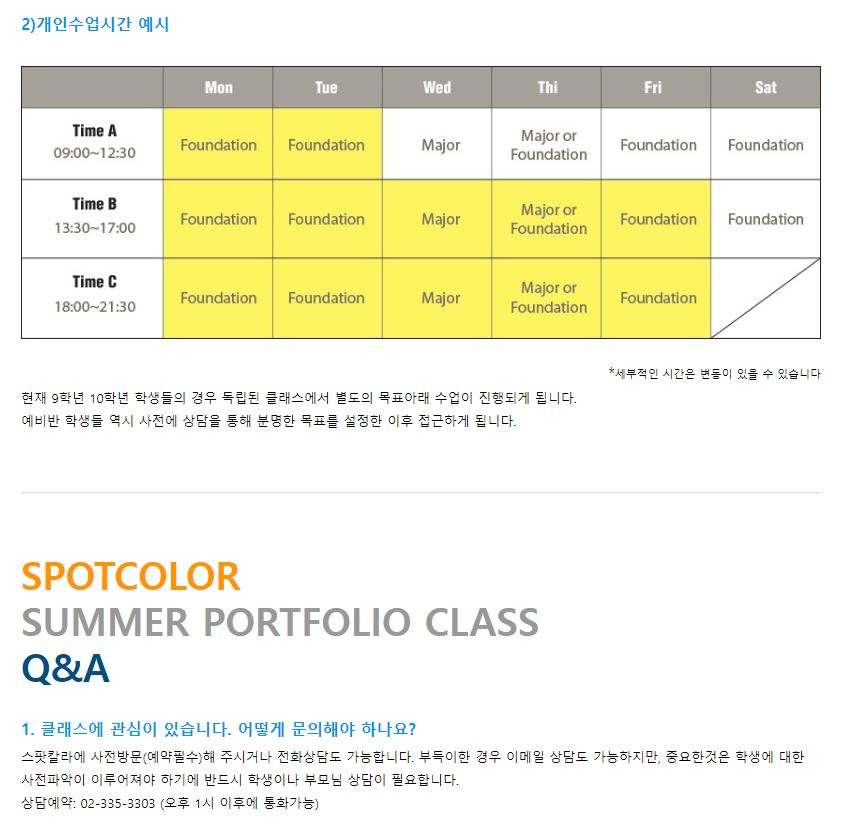 2)개인수업시간 예시

| | Mon | Tue | Wed | Thi | Fri | Sat |
|---|---|---|---|---|---|---|
| Time A 09:00~12:30 | Foundation | Foundation | Major | Major or Foundation | Foundation | Foundation |
| Time B 13:30~17:00 | Foundation | Foundation | Major | Major or Foundation | Foundation | Foundation |
| Time C 18:00~21:30 | Foundation | Foundation | Major | Major or Foundation | Foundation | |

*세부적인 시간은 변동이 있을 수 있습니다

현재 9학년 10학년 학생들의 경우 독립된 클래스에서 별도의 목표아래 수업이 진행되게 됩니다.
예비반 학생들 역시 사전에 상담을 통해 분명한 목표를 설정한 이후 접근하게 됩니다.

SPOTCOLOR
SUMMER PORTFOLIO CLASS
Q&A

1. 클래스에 관심이 있습니다. 어떻게 문의해야 하나요?
스팟칼라에 사전방문(예약필수)해 주시거나 전화상담도 가능합니다. 부득이한 경우 이메일 상담도 가능하지만, 중요한것은 학생에 대한 사전파악이 이루어져야 하기에 반드시 학생이나 부모님 상담이 필요합니다.
상담예약: 02-335-3303 (오후 1시 이후에 통화가능)